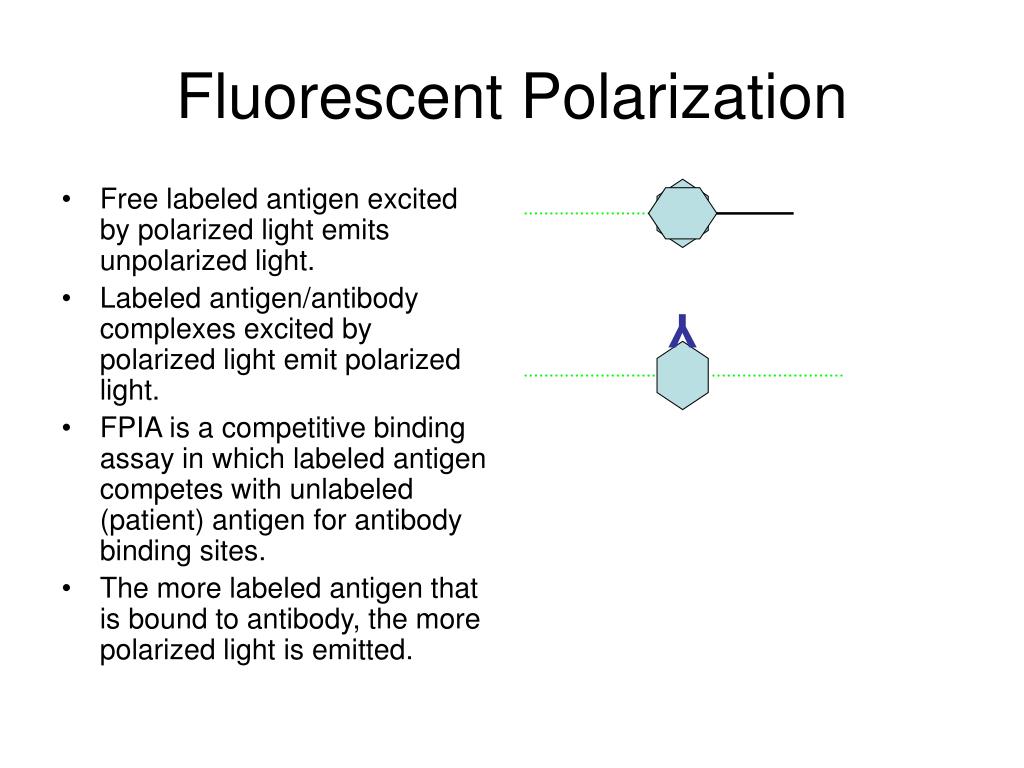 Fluorescent Polarization

• Free labeled antigen excited by polarized light emits unpolarized light.
• Labeled antigen/antibody complexes excited by polarized light emit polarized light.
• FPIA is a competitive binding assay in which labeled antigen competes with unlabeled (patient) antigen for antibody binding sites.
• The more labeled antigen that is bound to antibody, the more polarized light is emitted.